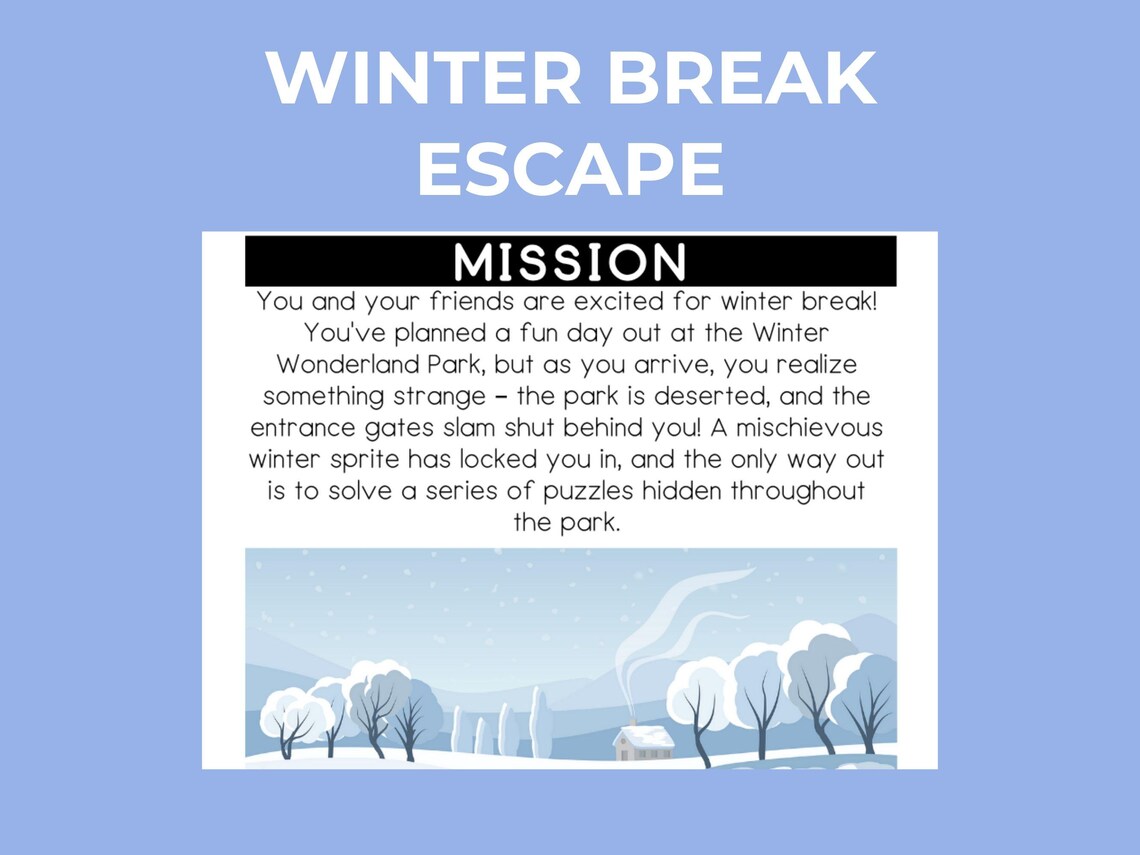 WINTER BREAK ESCAPE

MISSION

You and your friends are excited for winter break! You've planned a fun day out at the Winter Wonderland Park, but as you arrive, you realize something strange – the park is deserted, and the entrance gates slam shut behind you! A mischievous winter sprite has locked you in, and the only way out is to solve a series of puzzles hidden throughout the park.